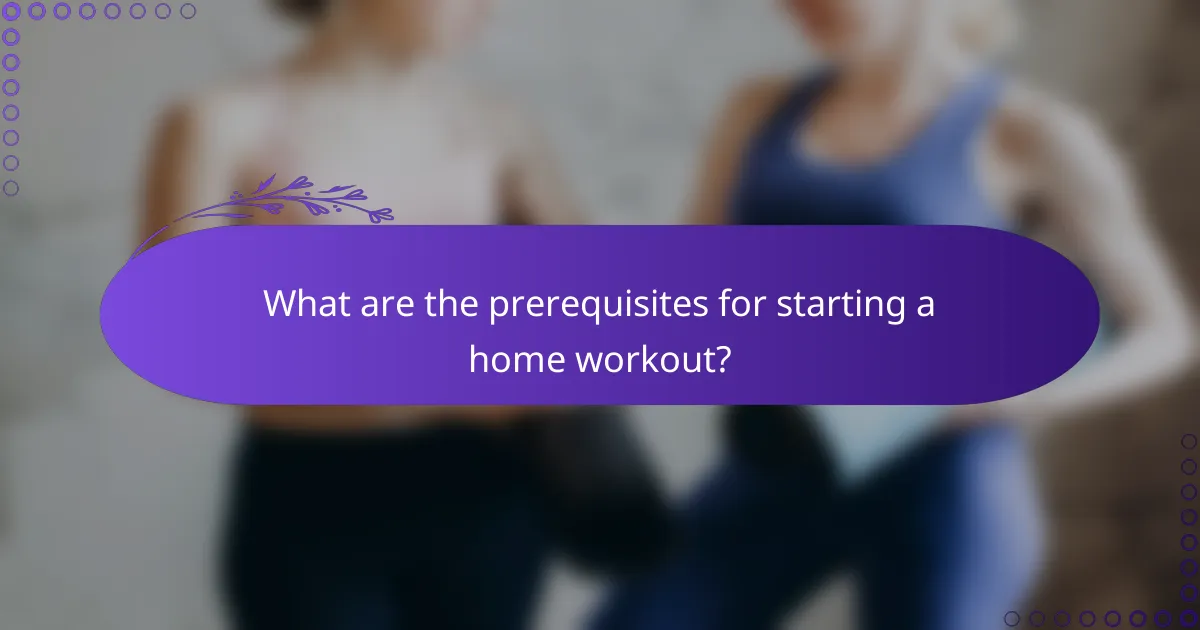 What are the prerequisites for starting a home workout?